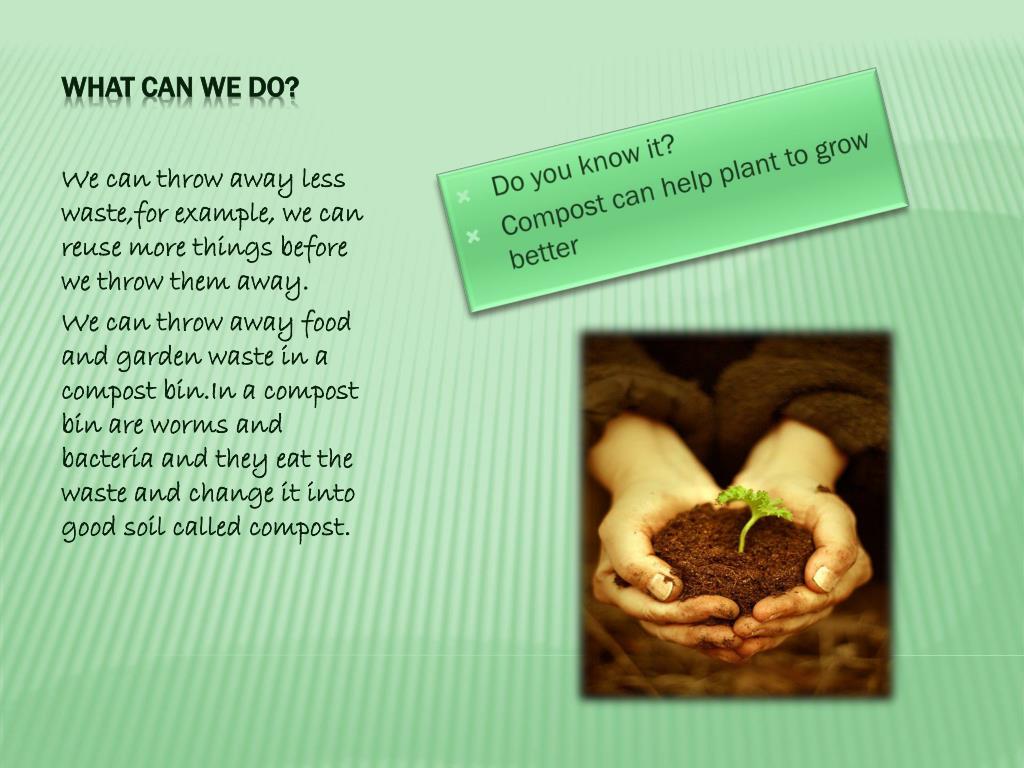 WHAT CAN WE DO?

We can throw away less waste,for example, we can reuse more things before we throw them away.

We can throw away food and garden waste in a compost bin.In a compost bin are worms and bacteria and they eat the waste and change it into good soil called compost.

Do you know it?
Compost can help plant to grow better